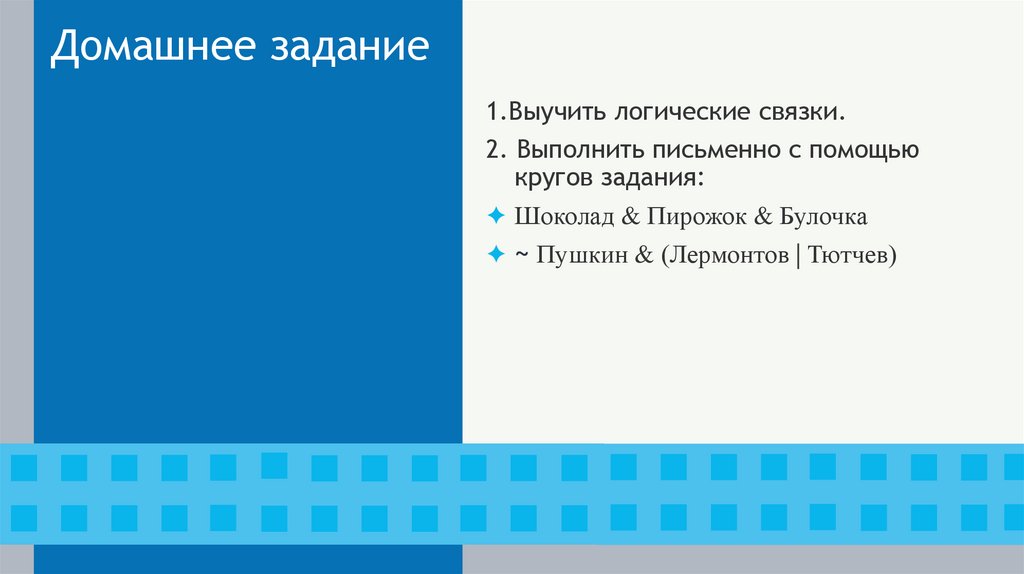 Домашнее задание

1.Выучить логические связки.

2. Выполнить письменно с помощью кругов задания:

✦ Шоколад & Пирожок & Булочка

✦ ~ Пушкин & (Лермонтов | Тютчев)